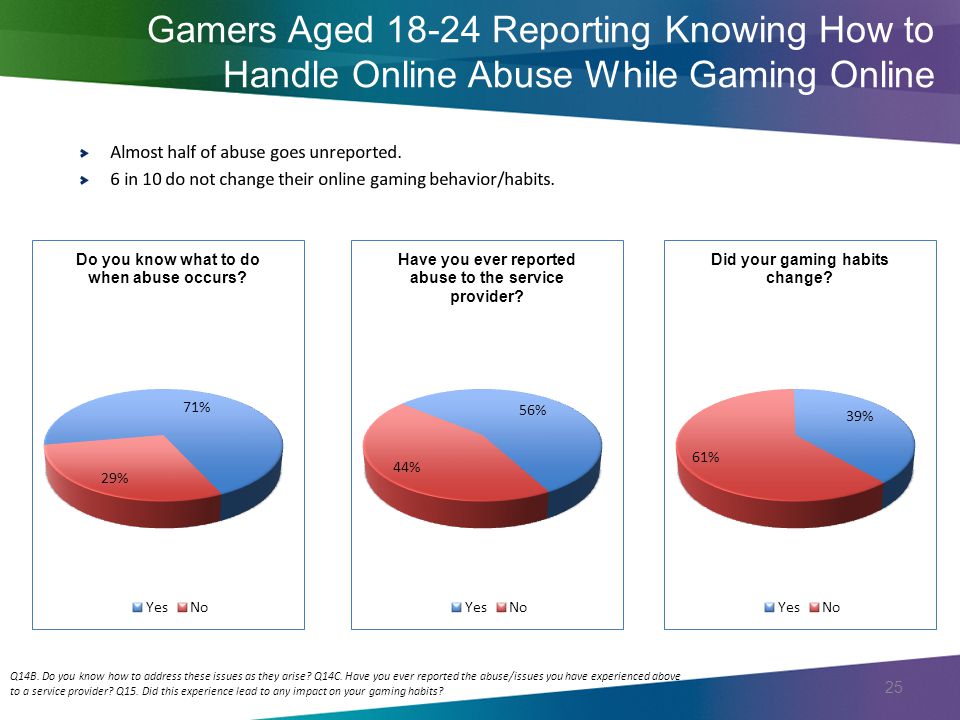 Gamers Aged 18-24 Reporting Knowing How to Handle Online Abuse While Gaming Online

Almost half of abuse goes unreported.
6 in 10 do not change their online gaming behavior/habits.

Do you know what to do when abuse occurs?

71%
29%

Yes No

Have you ever reported abuse to the service provider?

56%
44%

Yes No

Did your gaming habits change?

39%
61%

Yes No

Q14B. Do you know how to address these issues as they arise? Q14C. Have you ever reported the abuse/issues you have experienced above to a service provider? Q15. Did this experience lead to any impact on your gaming habits?

25